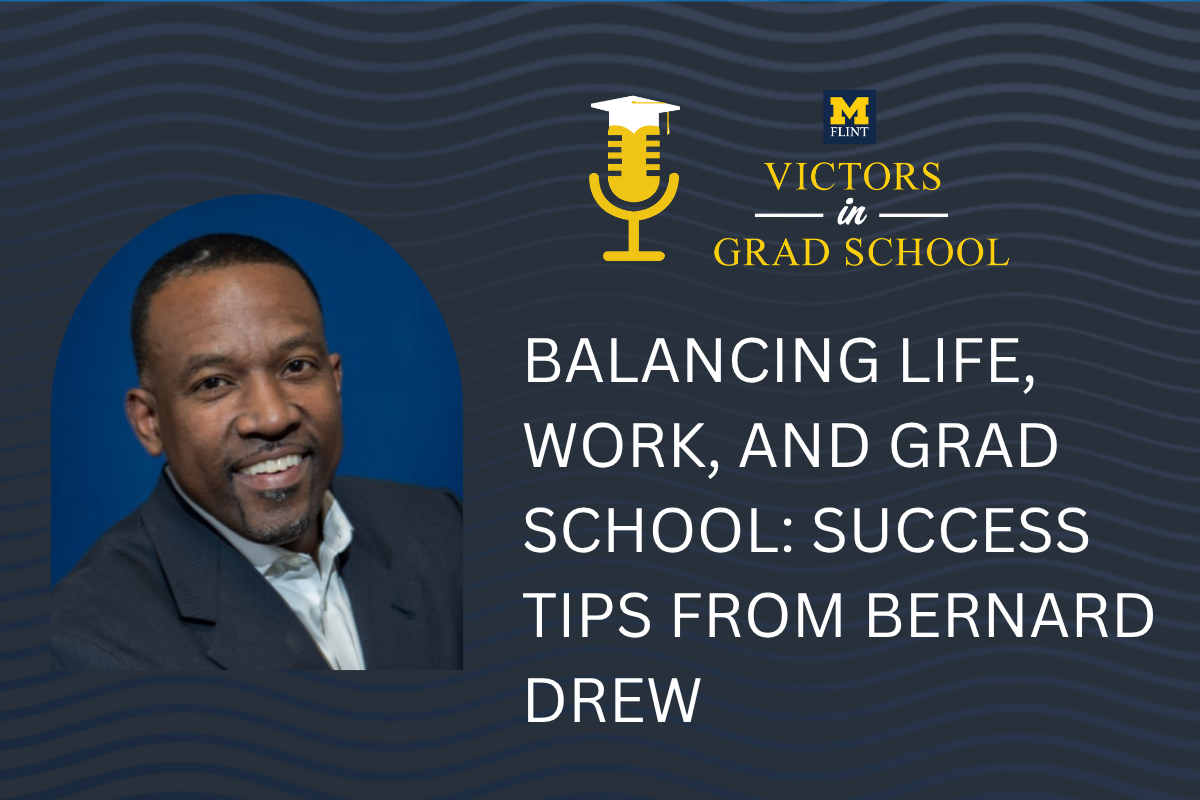 M
FLINT
VICTORS
in
GRAD SCHOOL

BALANCING LIFE, WORK, AND GRAD SCHOOL: SUCCESS TIPS FROM BERNARD DREW